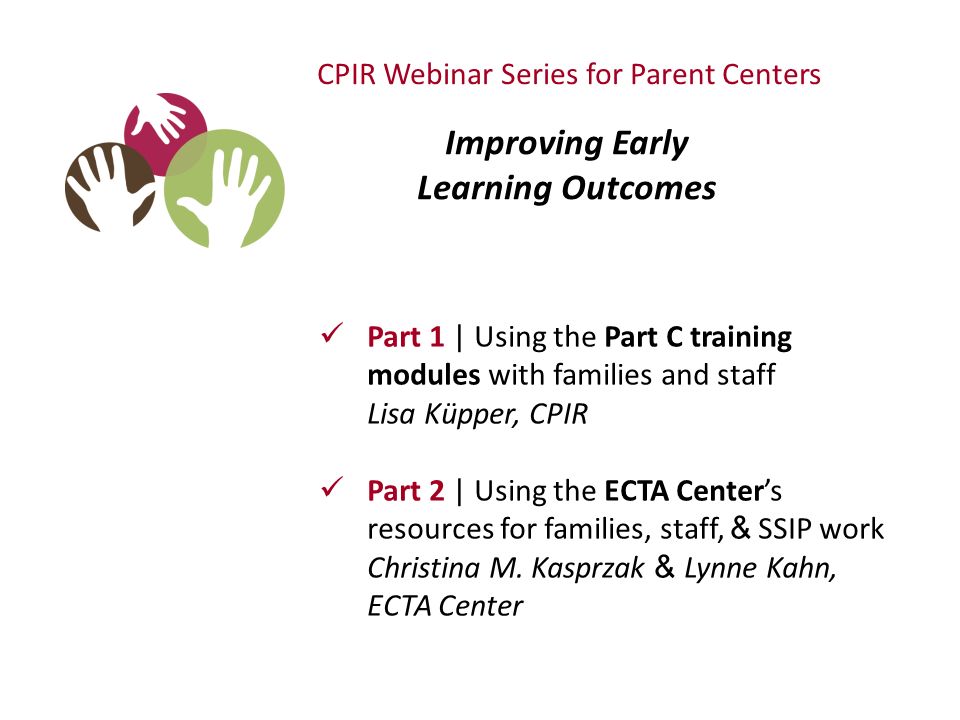 CPIR Webinar Series for Parent Centers

Improving Early Learning Outcomes

✓ Part 1 | Using the Part C training modules with families and staff
Lisa Küpper, CPIR

✓ Part 2 | Using the ECTA Center's resources for families, staff, & SSIP work
Christina M. Kasprzak & Lynne Kahn, ECTA Center